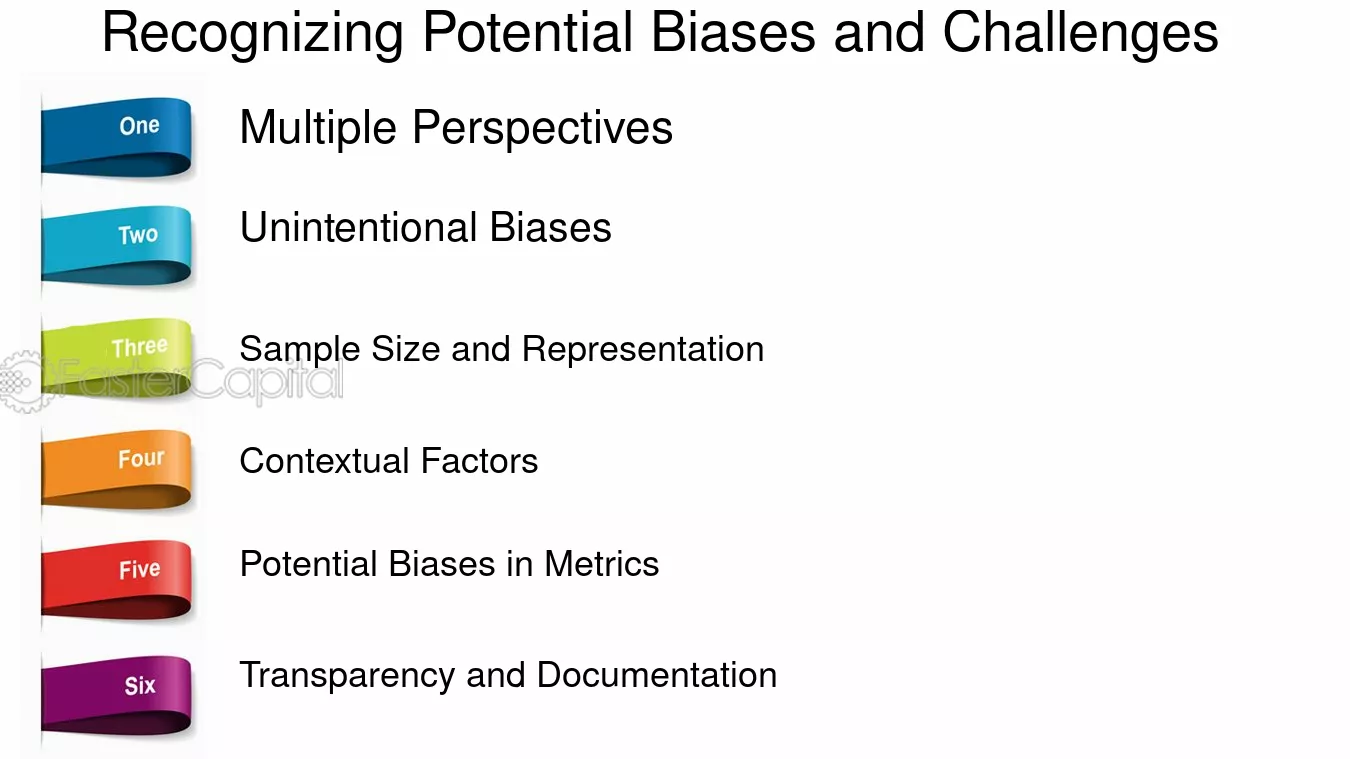 Recognizing Potential Biases and Challenges

One
Multiple Perspectives

Two
Unintentional Biases

Three
Sample Size and Representation

FasterCapital

Four
Contextual Factors

Five
Potential Biases in Metrics

Six
Transparency and Documentation